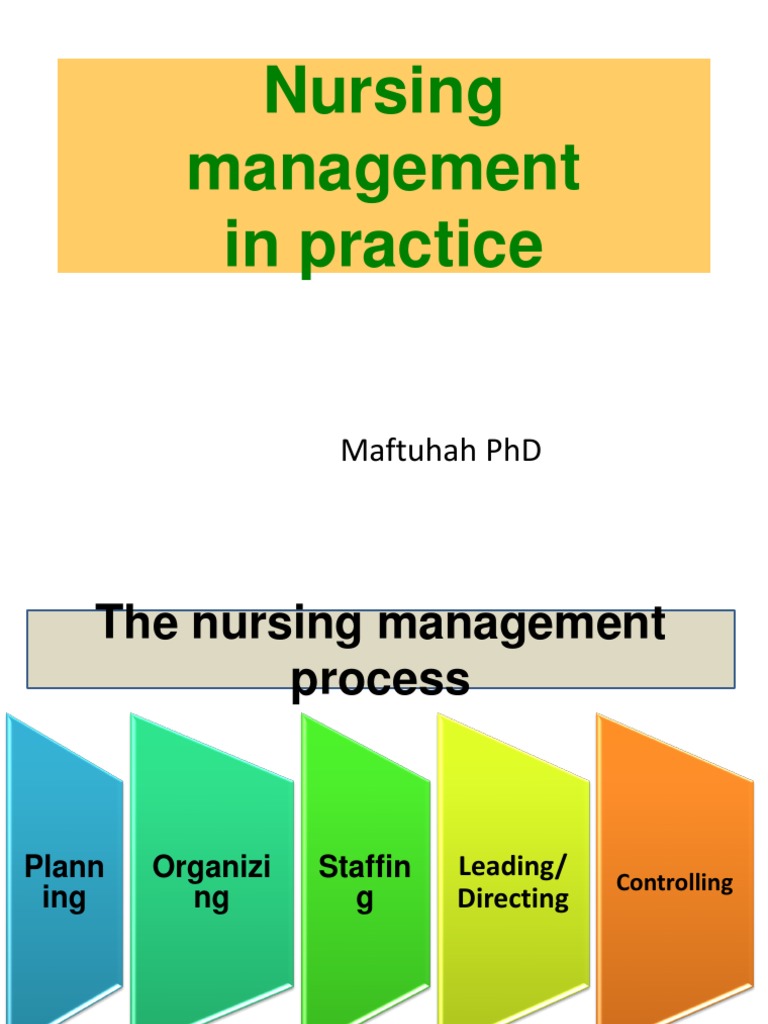 Nursing management in practice

Maftuhah PhD

The nursing management process

Plann ing

Organizi ng

Staffin g

Leading/ Directing

Controlling